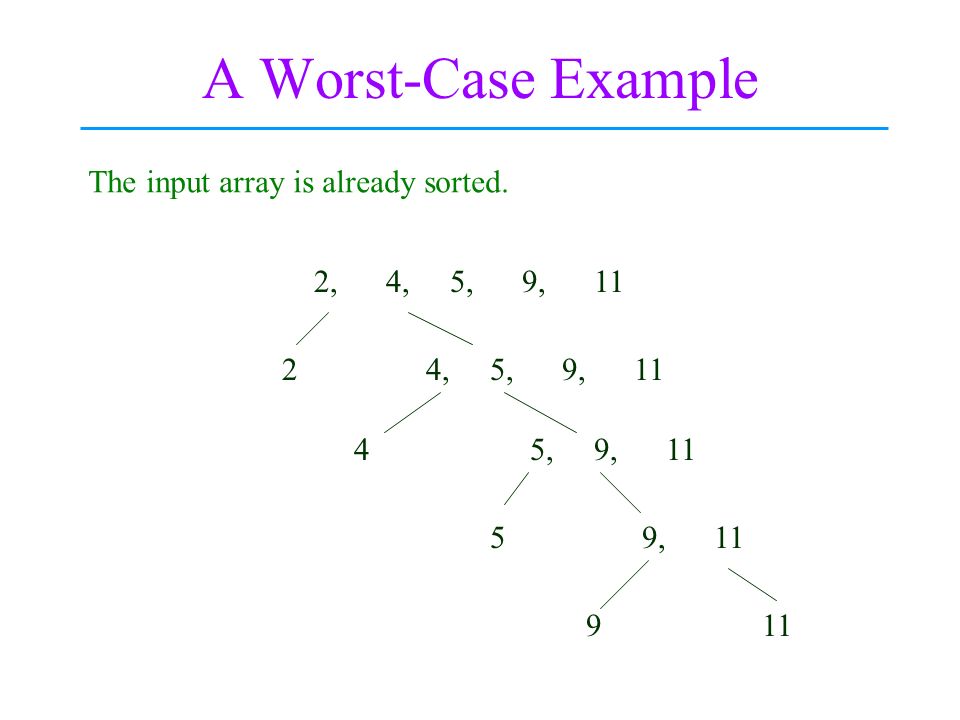 A Worst-Case Example

The input array is already sorted.

2, 4, 5, 9, 11

2

4, 5, 9, 11

4

5, 9, 11

5

9, 11

9

11